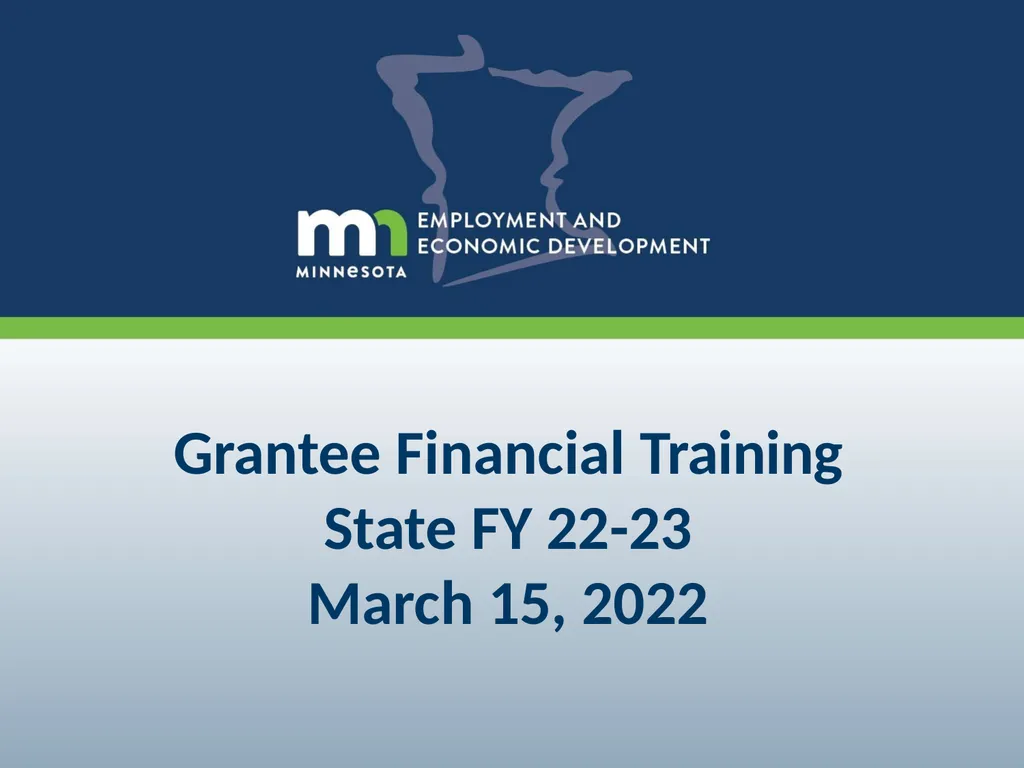 mn MINNESOTA EMPLOYMENT AND ECONOMIC DEVELOPMENT

Grantee Financial Training
State FY 22-23
March 15, 2022